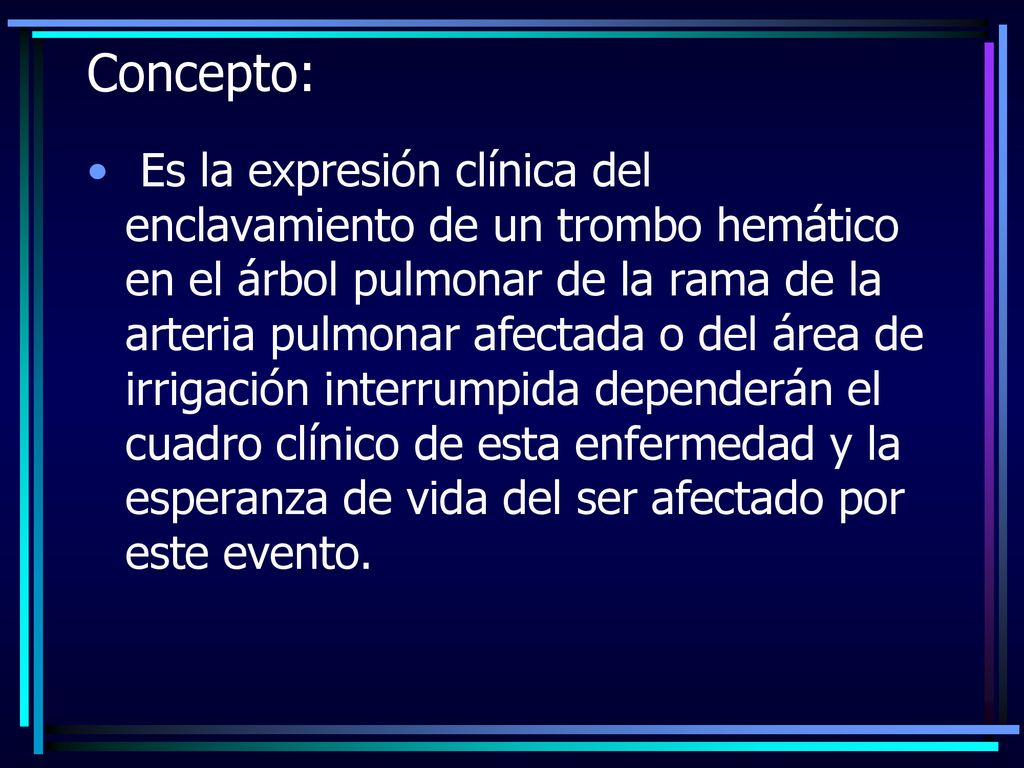 Concepto:

• Es la expresión clínica del enclavamiento de un trombo hemático en el árbol pulmonar de la rama de la arteria pulmonar afectada o del área de irrigación interrumpida dependerán el cuadro clínico de esta enfermedad y la esperanza de vida del ser afectado por este evento.